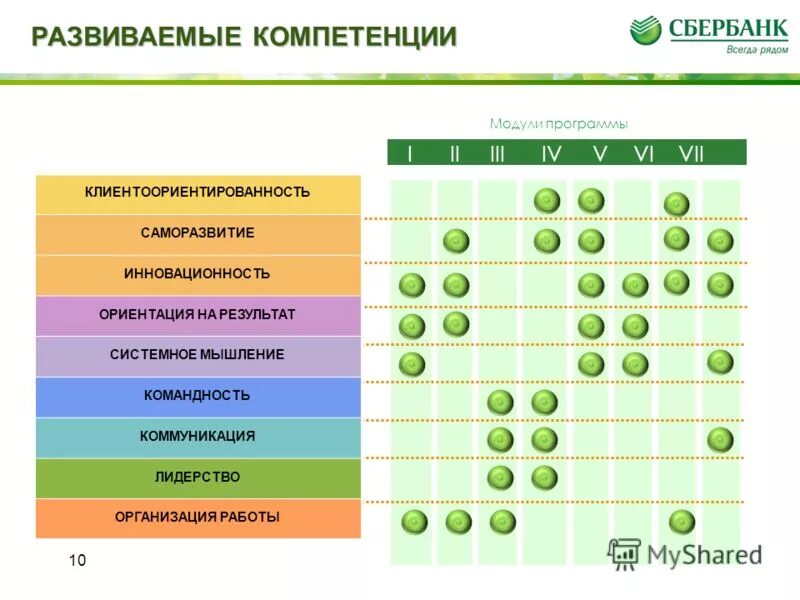 РАЗВИВАЕМЫЕ КОМПЕТЕНЦИИ

СБЕРБАНК
Всегда рядом

Модули программы

I II III IV V VI VII

КЛИЕНТООРИЕНТИРОВАННОСТЬ
САМОРАЗВИТИЕ
ИННОВАЦИОННОСТЬ
ОРИЕНТАЦИЯ НА РЕЗУЛЬТАТ
СИСТЕМНОЕ МЫШЛЕНИЕ
КОМАНДНОСТЬ
КОММУНИКАЦИЯ
ЛИДЕРСТВО
ОРГАНИЗАЦИЯ РАБОТЫ

10

MyShared